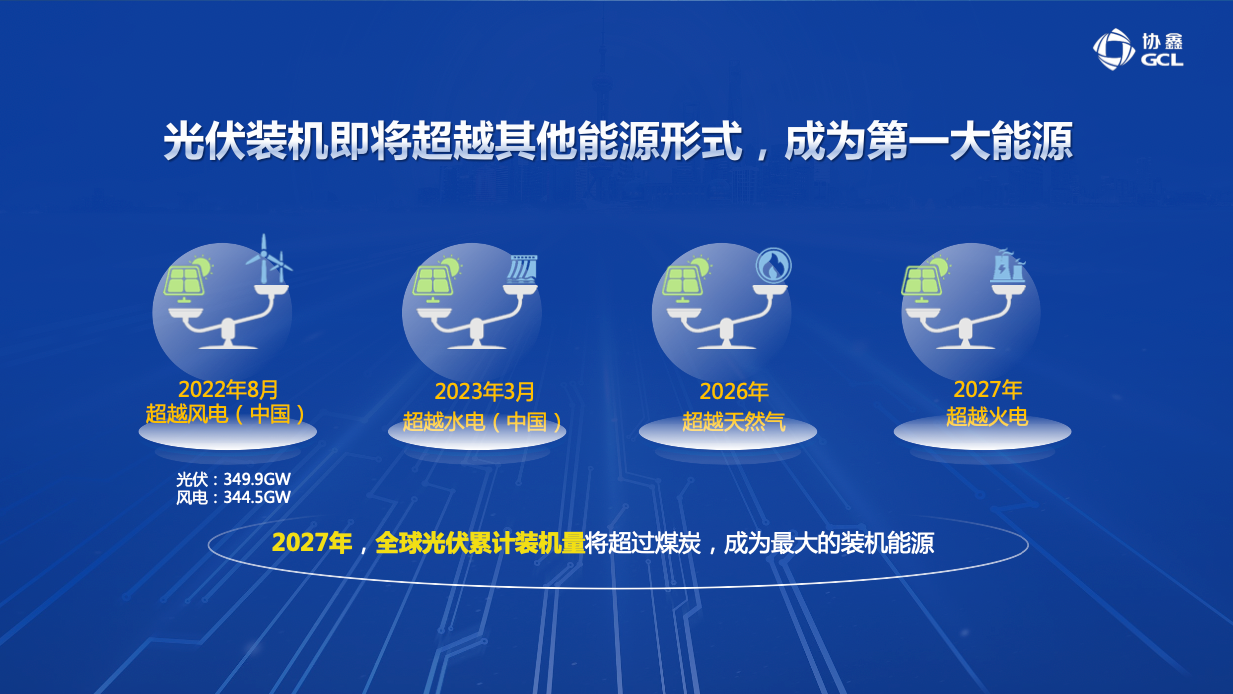 协鑫
GCL

光伏装机即将超越其他能源形式，成为第一大能源

2022年8月
超越风电（中国）

光伏：349.9GW
风电：344.5GW

2023年3月
超越水电（中国）

2026年
超越天然气

2027年
超越火电

2027年，全球光伏累计装机量将超过煤炭，成为最大的装机能源